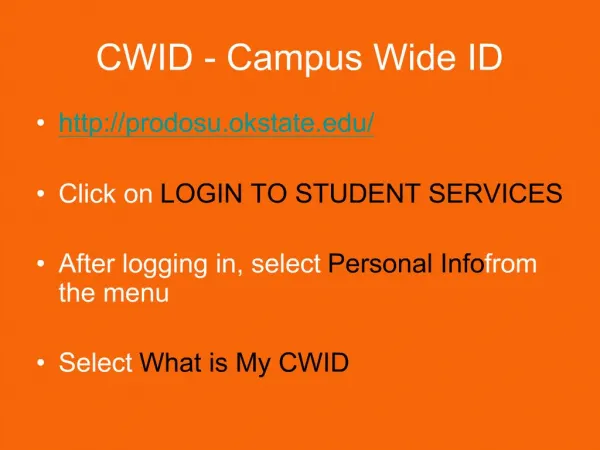 CWID - Campus Wide ID

• http://prodosu.okstate.edu/

• Click on LOGIN TO STUDENT SERVICES

• After logging in, select Personal Infofrom the menu

• Select What is My CWID